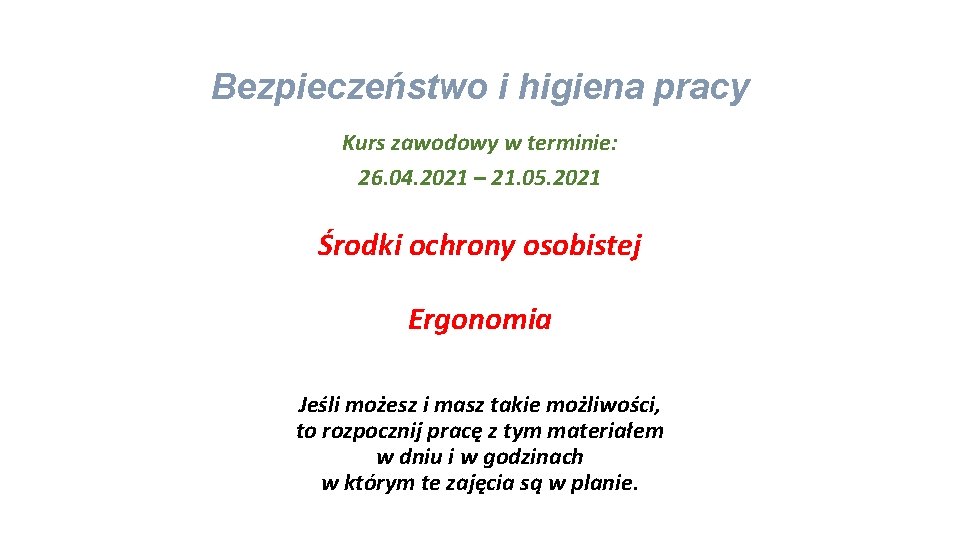 Bezpieczeństwo i higiena pracy

Kurs zawodowy w terminie:

26.04.2021 – 21.05.2021

Środki ochrony osobistej

Ergonomia

Jeśli możesz i masz takie możliwości, to rozpocznij pracę z tym materiałem w dniu i w godzinach w którym te zajęcia są w planie.